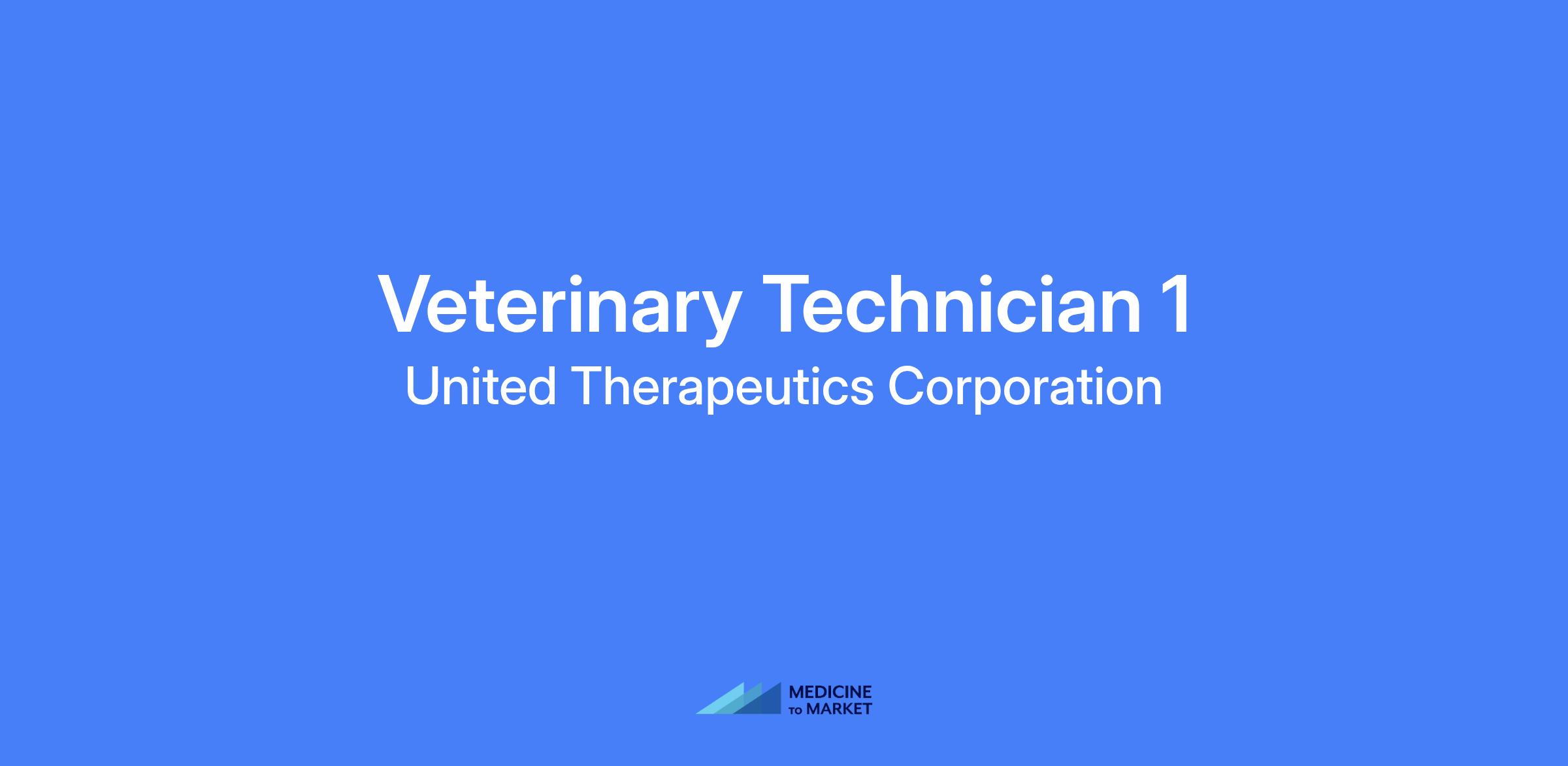 Veterinary Technician 1
United Therapeutics Corporation

MEDICINE
TO MARKET